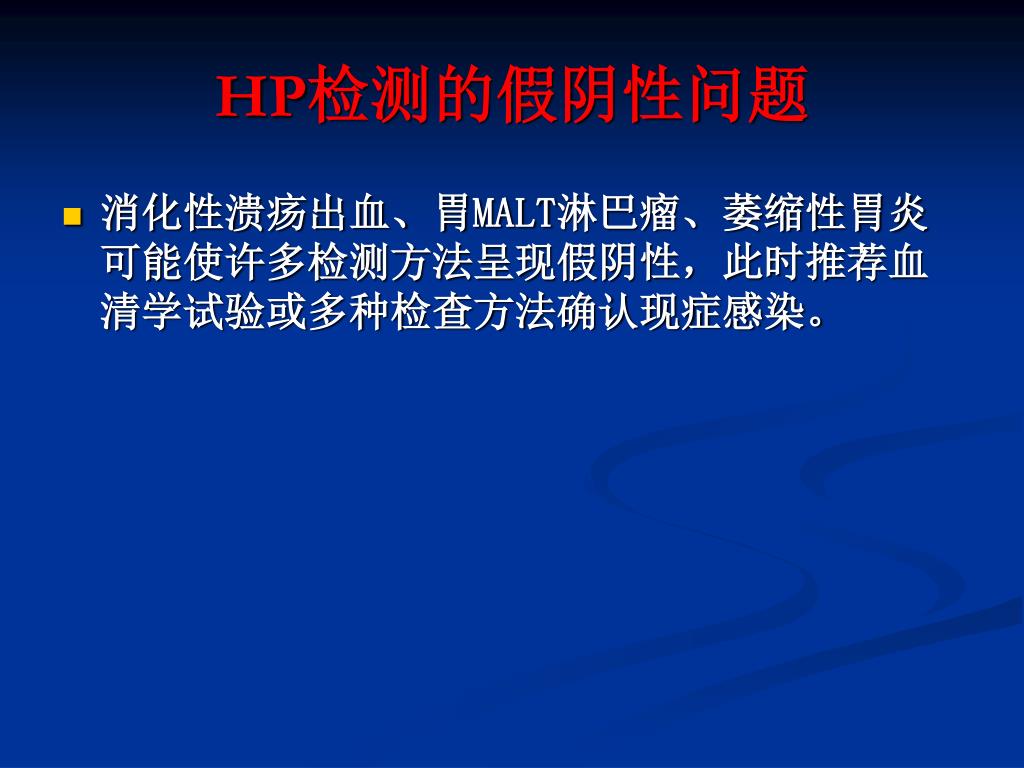 HP检测的假阴性问题

消化性溃疡出血、胃MALT淋巴瘤、萎缩性胃炎可能使许多检测方法呈现假阴性，此时推荐血清学试验或多种检查方法确认现症感染。